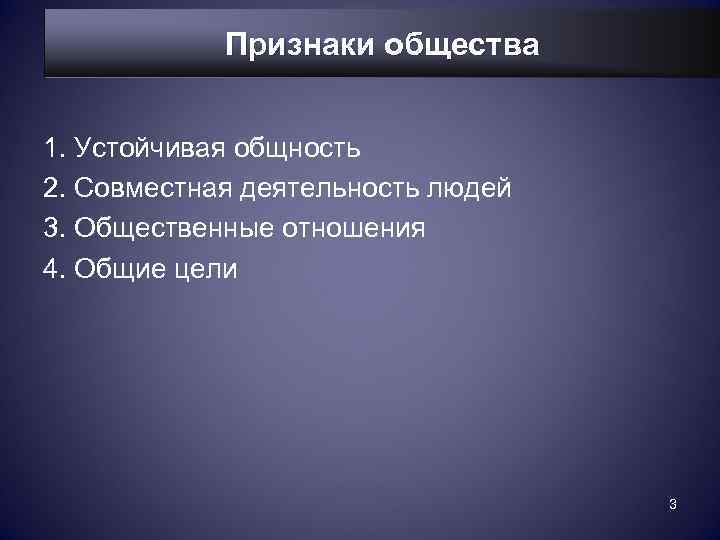 Признаки общества

1. Устойчивая общность
2. Совместная деятельность людей
3. Общественные отношения
4. Общие цели

3